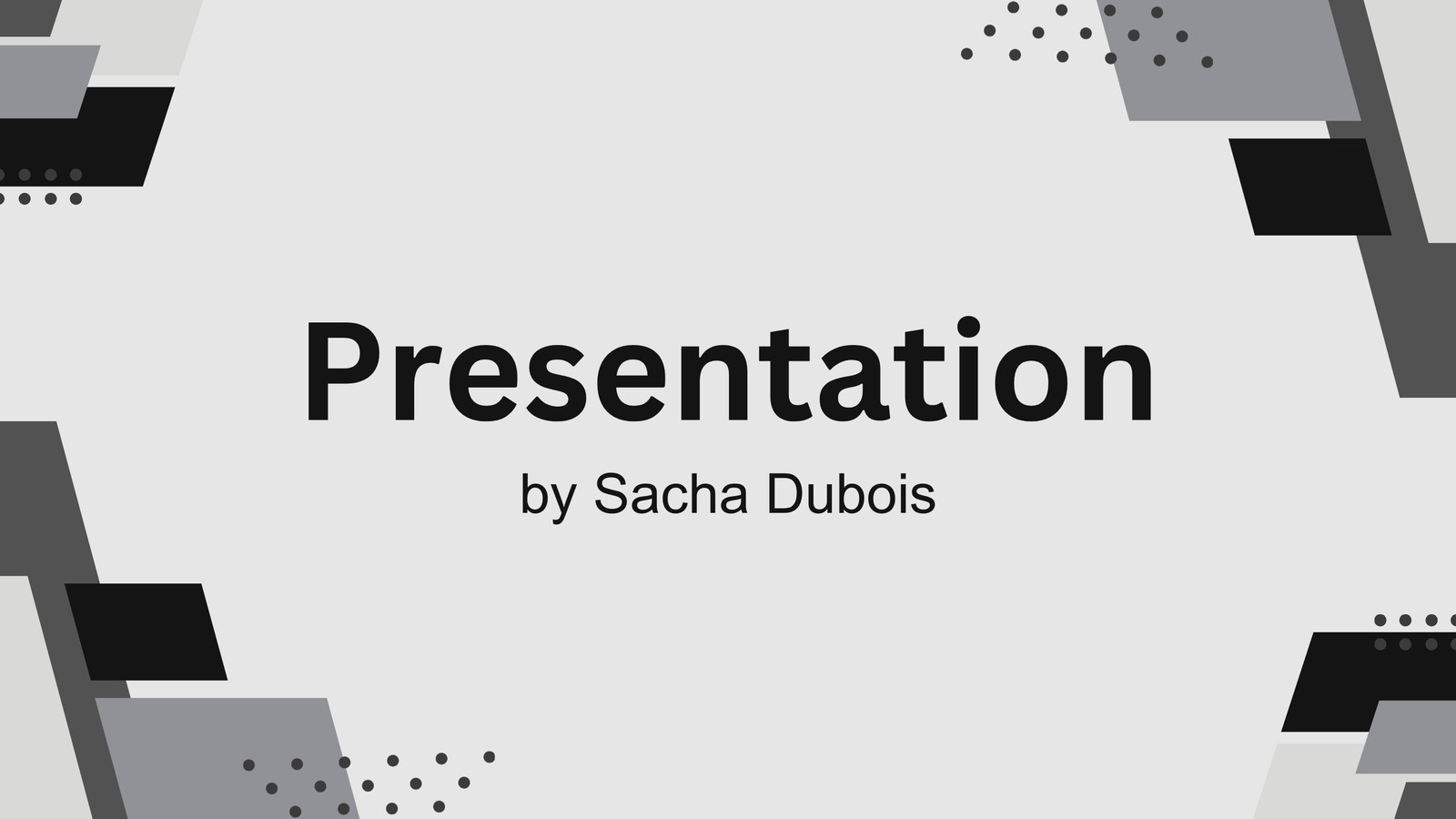 Presentation

by Sacha Dubois